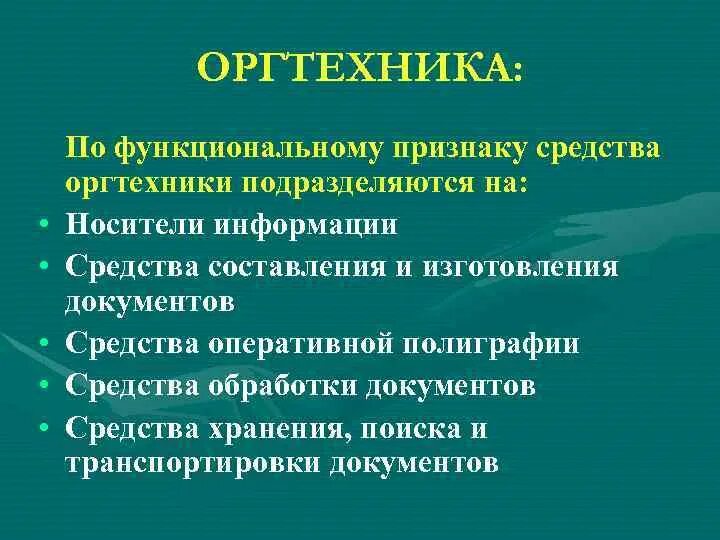 ОРГТЕХНИКА:

По функциональному признаку средства оргтехники подразделяются на:

• Носители информации
• Средства составления и изготовления документов
• Средства оперативной полиграфии
• Средства обработки документов
• Средства хранения, поиска и транспортировки документов